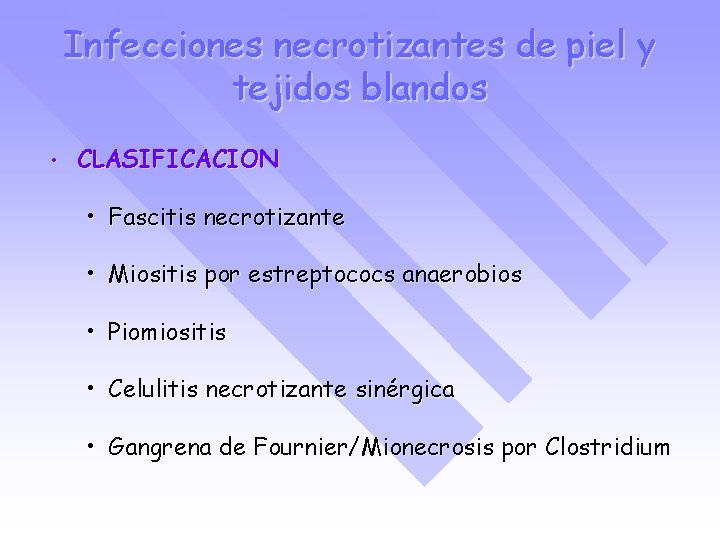 Infecciones necrotizantes de piel y tejidos blandos

• CLASIFICACION

• Fascitis necrotizante

• Miositis por estreptococs anaerobios

• Piomiositis

• Celulitis necrotizante sinérgica

• Gangrena de Fournier/Mionecrosis por Clostridium